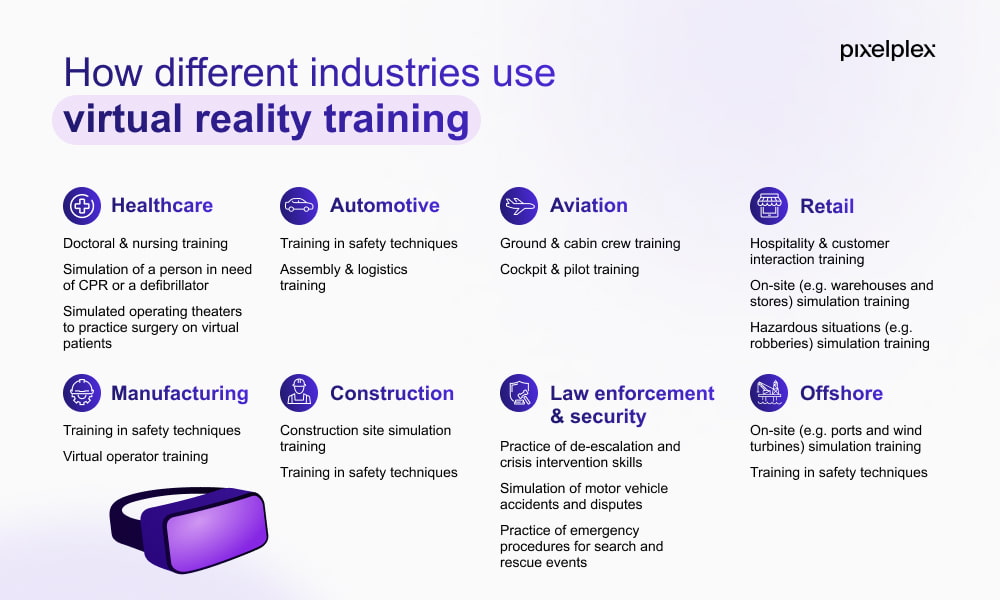 pixelplex

How different industries use
virtual reality training

Healthcare

Doctoral & nursing training

Simulation of a person in need of CPR or a defibrillator

Simulated operating theaters to practice surgery on virtual patients

Automotive

Training in safety techniques

Assembly & logistics training

Aviation

Ground & cabin crew training

Cockpit & pilot training

Retail

Hospitality & customer interaction training

On-site (e.g. warehouses and stores) simulation training

Hazardous situations (e.g. robberies) simulation training

Manufacturing

Training in safety techniques

Virtual operator training

Construction

Construction site simulation training

Training in safety techniques

Law enforcement & security

Practice of de-escalation and crisis intervention skills

Simulation of motor vehicle accidents and disputes

Practice of emergency procedures for search and rescue events

Offshore

On-site (e.g. ports and wind turbines) simulation training

Training in safety techniques